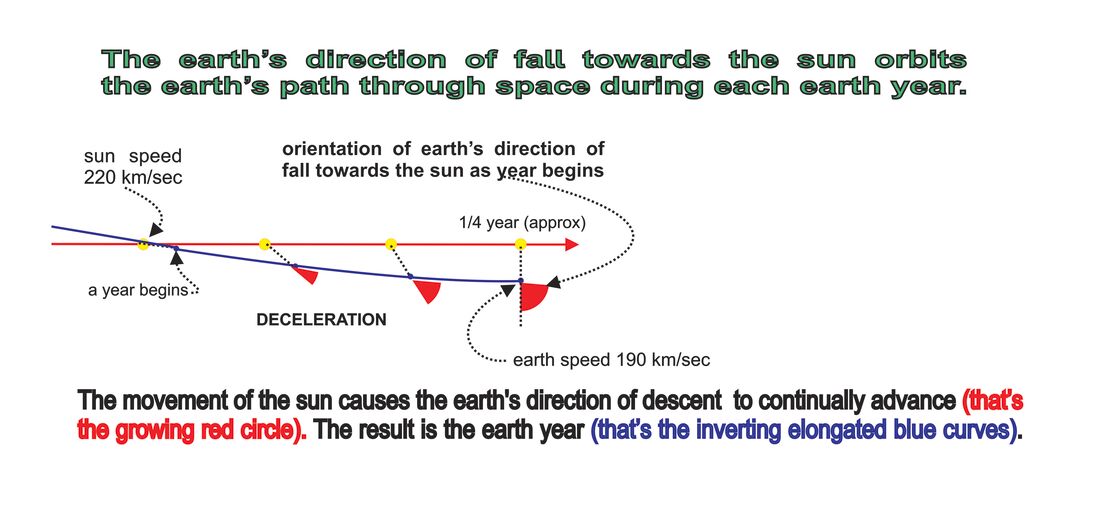 The earth's direction of fall towards the sun orbits the earth's path through space during each earth year.

sun speed 220 km/sec

orientation of earth's direction of fall towards the sun as year begins

1/4 year (approx)

a year begins

DECELERATION

earth speed 190 km/sec

The movement of the sun causes the earth's direction of descent to continually advance (that's the growing red circle). The result is the earth year (that's the inverting elongated blue curves).